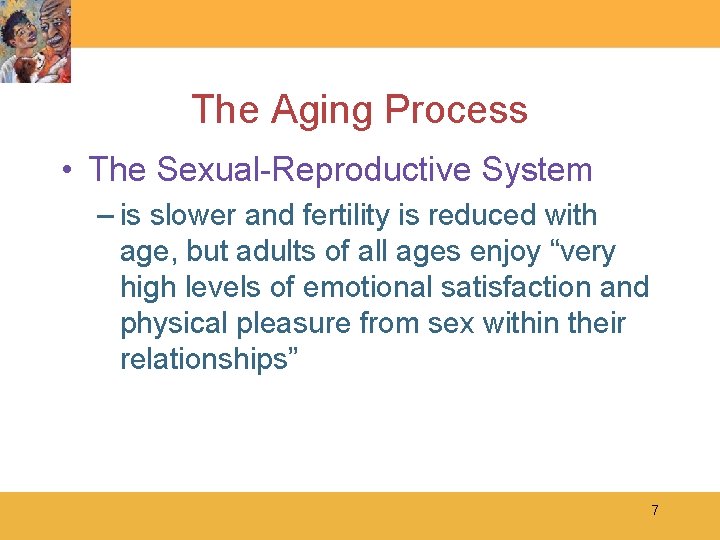 The Aging Process

• The Sexual-Reproductive System

– is slower and fertility is reduced with age, but adults of all ages enjoy “very high levels of emotional satisfaction and physical pleasure from sex within their relationships”

7